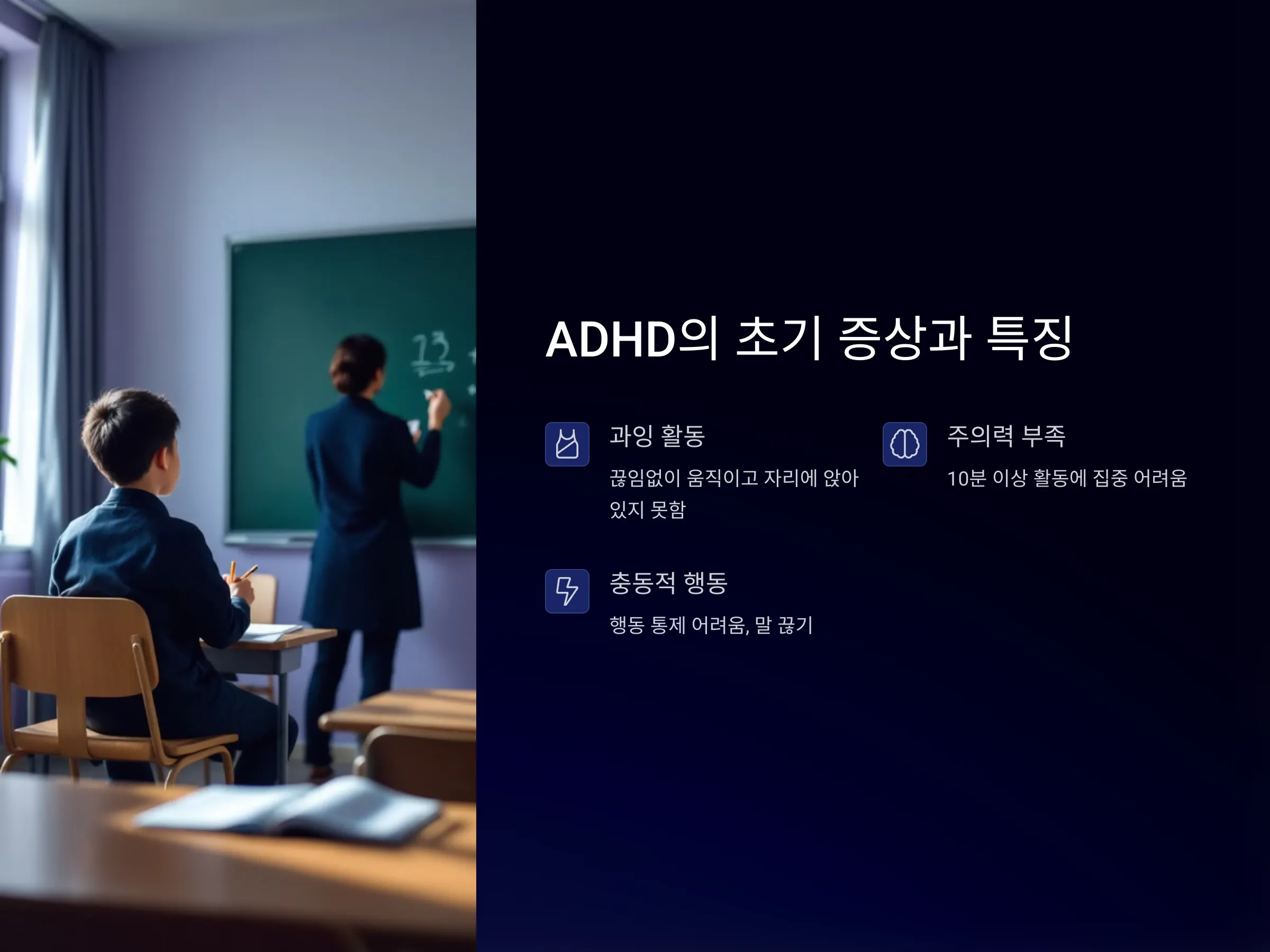 ADHD의 초기 증상과 특징

과잉 활동

끊임없이 움직이고 자리에 앉아 있지 못함

주의력 부족

10분 이상 활동에 집중 어려움

충동적 행동

행동 통제 어려움, 말 끊기